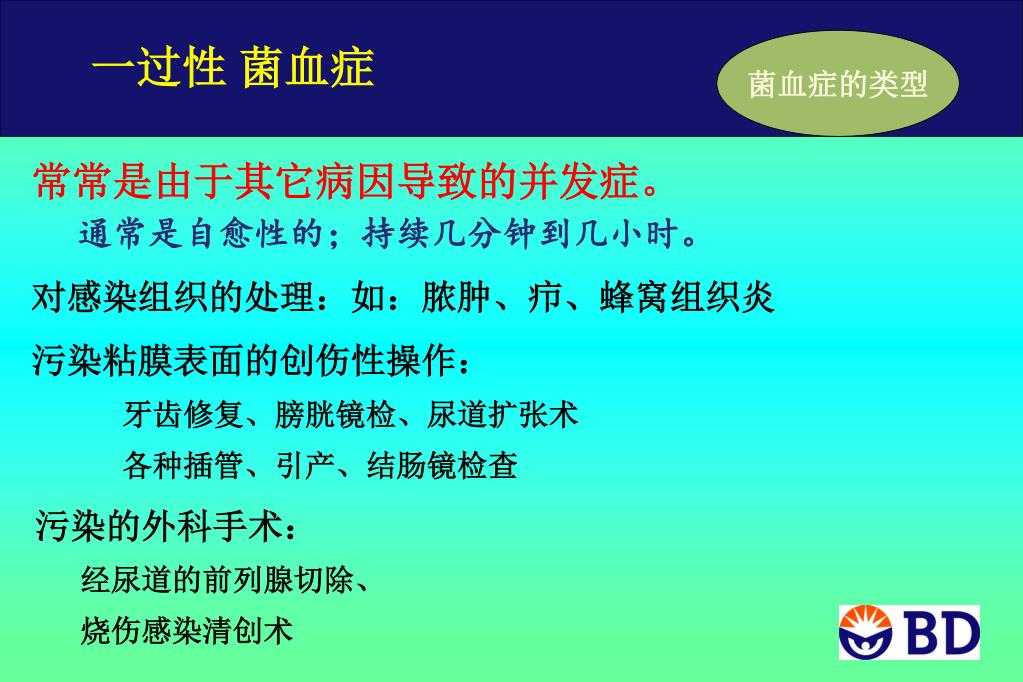 一过性 菌血症

菌血症的类型

常常是由于其它病因导致的并发症。

通常是自愈性的；持续几分钟到几小时。

对感染组织的处理：如：脓肿、疖、蜂窝组织炎

污染粘膜表面的创伤性操作：

牙齿修复、膀胱镜检、尿道扩张术

各种插管、引产、结肠镜检查

污染的外科手术：

经尿道的前列腺切除、

烧伤感染清创术

BD